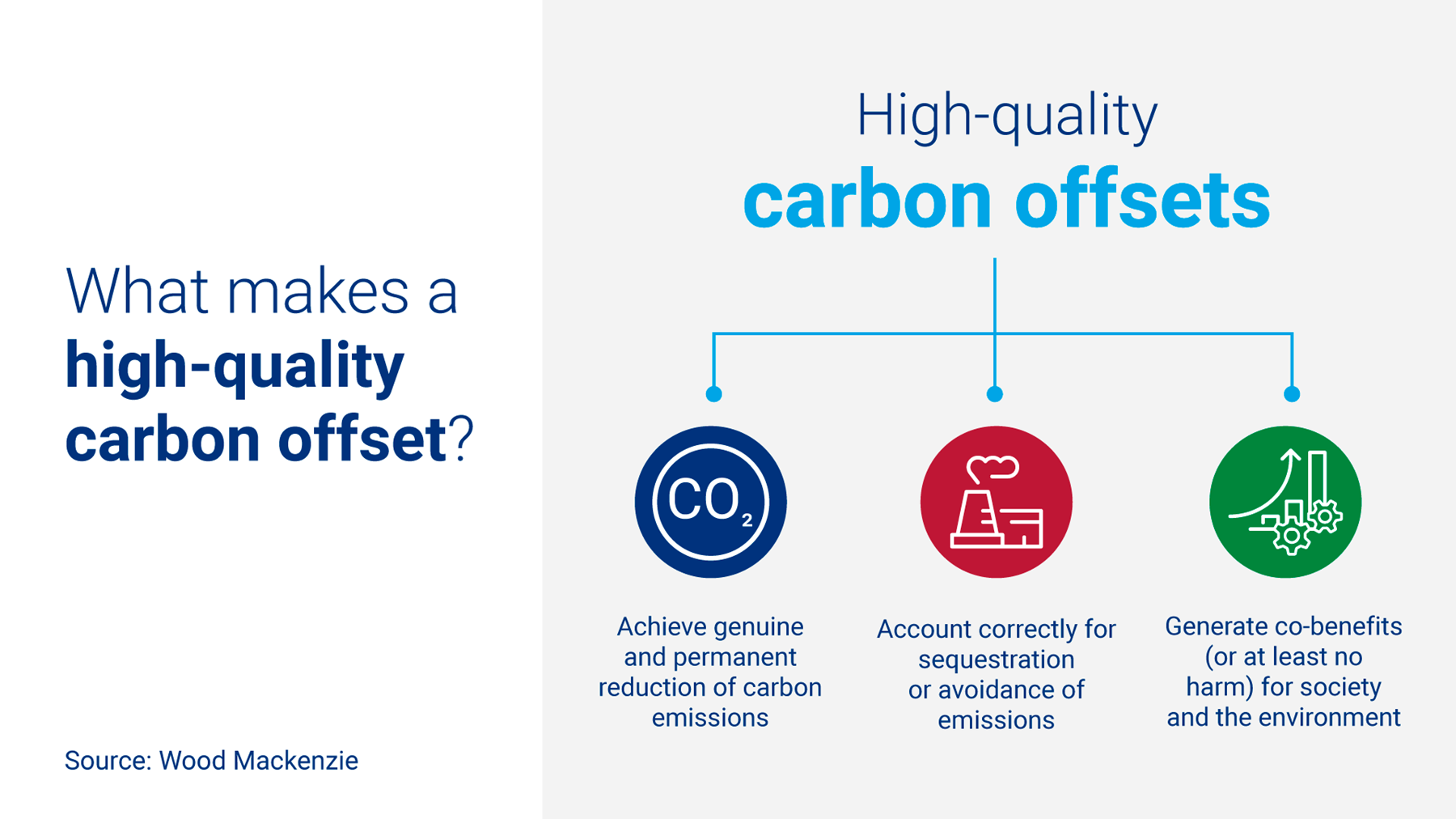 What makes a high-quality carbon offset?

Source: Wood Mackenzie

High-quality carbon offsets

$CO_2$

Achieve genuine and permanent reduction of carbon emissions

Account correctly for sequestration or avoidance of emissions

Generate co-benefits (or at least no harm) for society and the environment